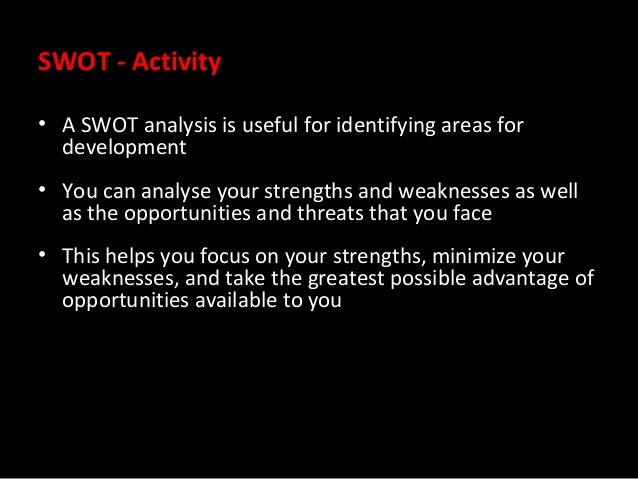 SWOT - Activity

• A SWOT analysis is useful for identifying areas for development

• You can analyse your strengths and weaknesses as well as the opportunities and threats that you face

• This helps you focus on your strengths, minimize your weaknesses, and take the greatest possible advantage of opportunities available to you